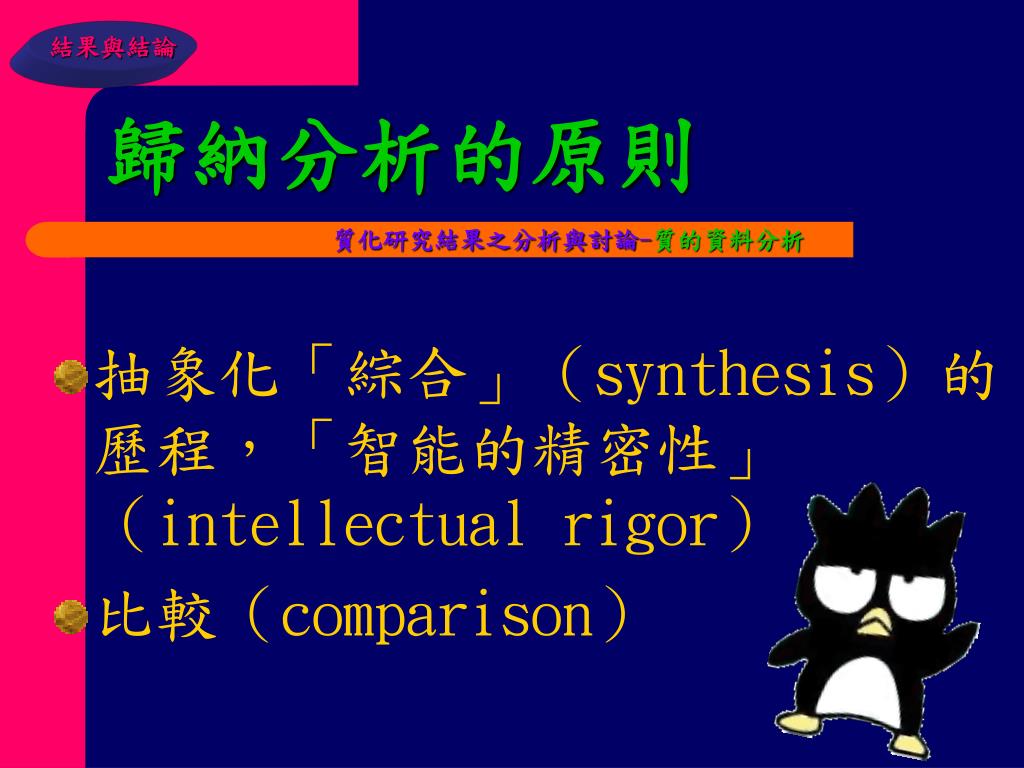 結果與結論

歸納分析的原則

質化研究結果之分析與討論-質的資料分析

抽象化「綜合」（synthesis）的歷程，「智能的精密性」（intellectual rigor）

比較（comparison）